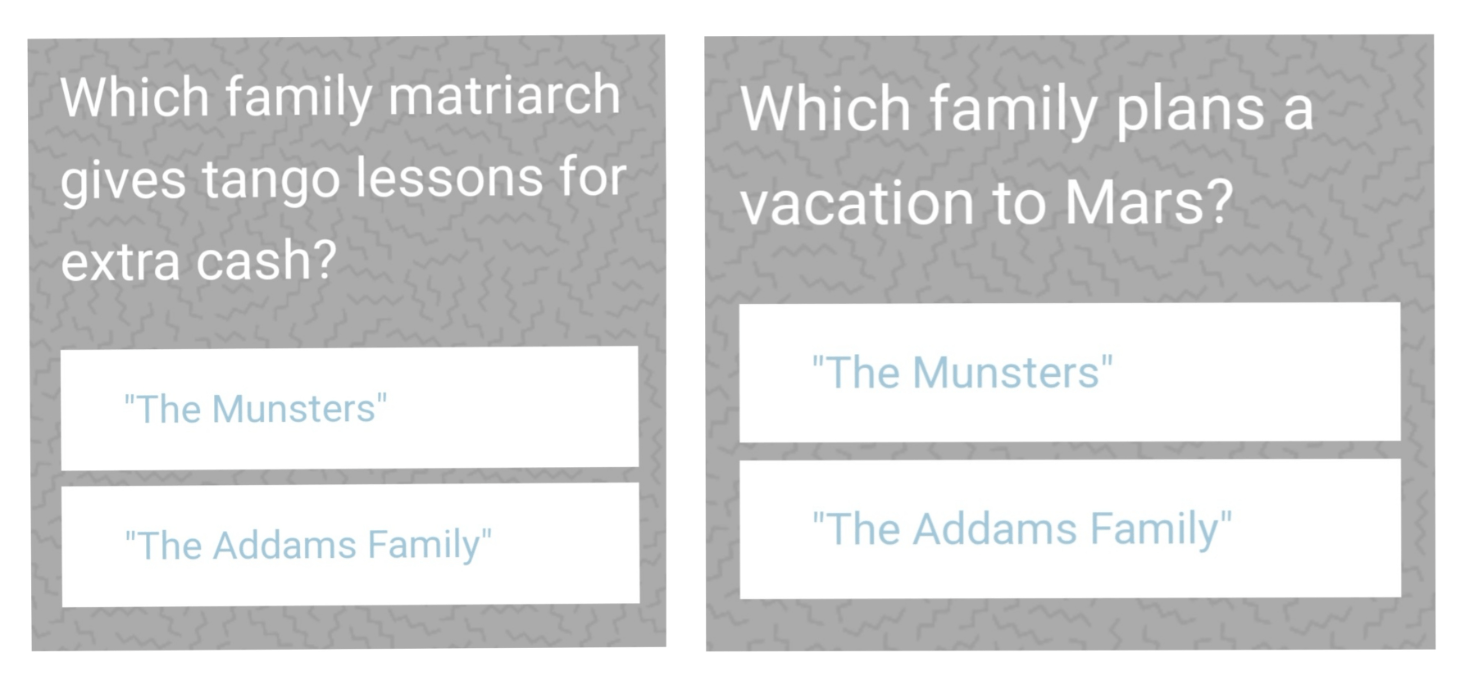 Which family matriarch gives tango lessons for extra cash?

"The Munsters"

"The Addams Family"

Which family plans a vacation to Mars?

"The Munsters"

"The Addams Family"